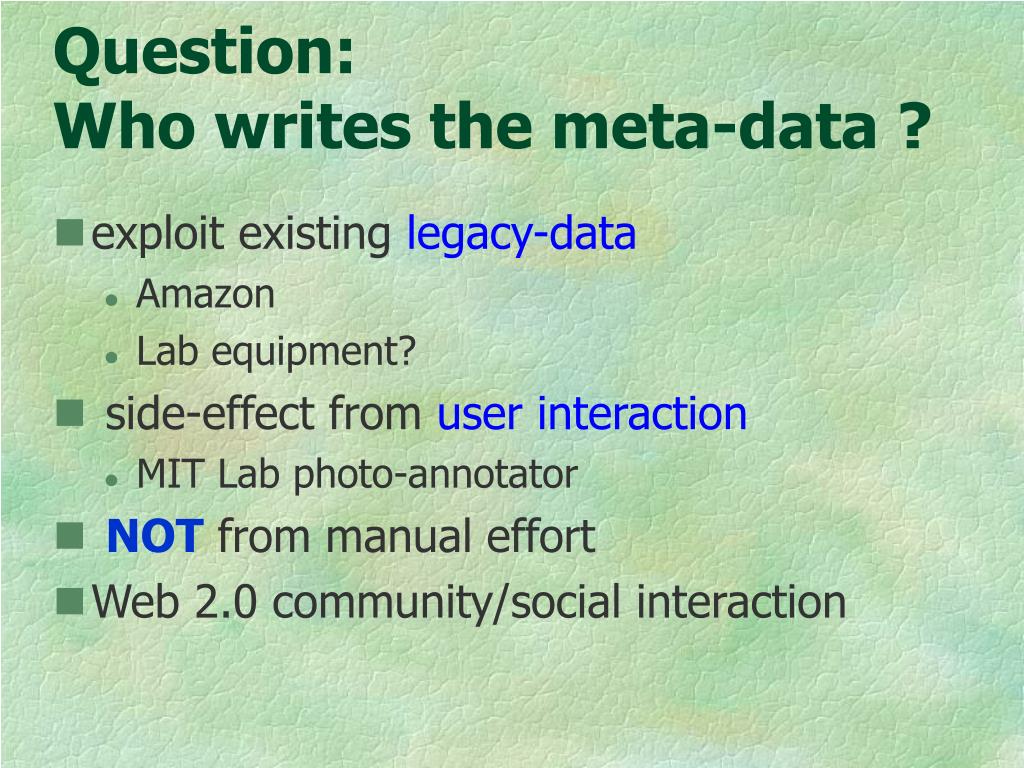 Question:
Who writes the meta-data ?

exploit existing legacy-data
Amazon
Lab equipment?
side-effect from user interaction
MIT Lab photo-annotator
NOT from manual effort
Web 2.0 community/social interaction